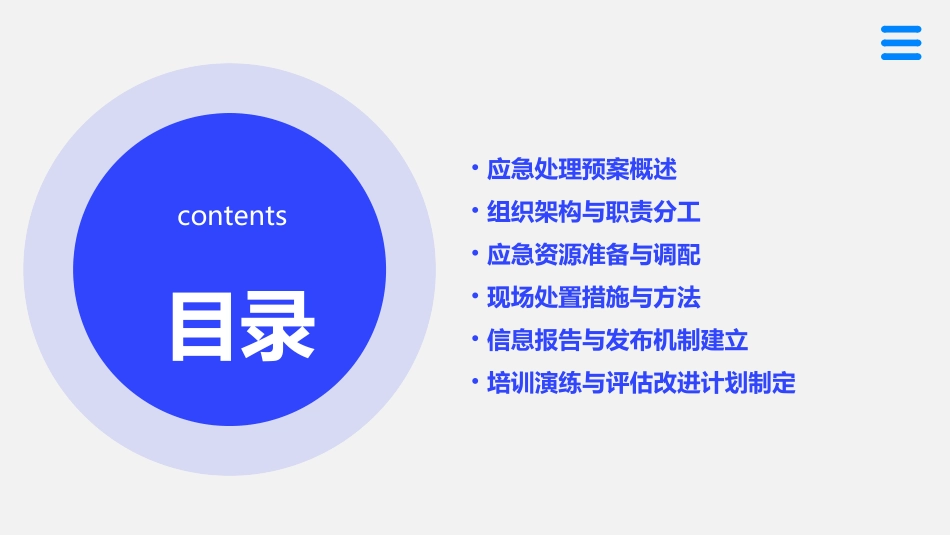 contents

目录

• 应急处理预案概述
• 组织架构与职责分工
• 应急资源准备与调配
• 现场处置措施与方法
• 信息报告与发布机制建立
• 培训演练与评估改进计划制定